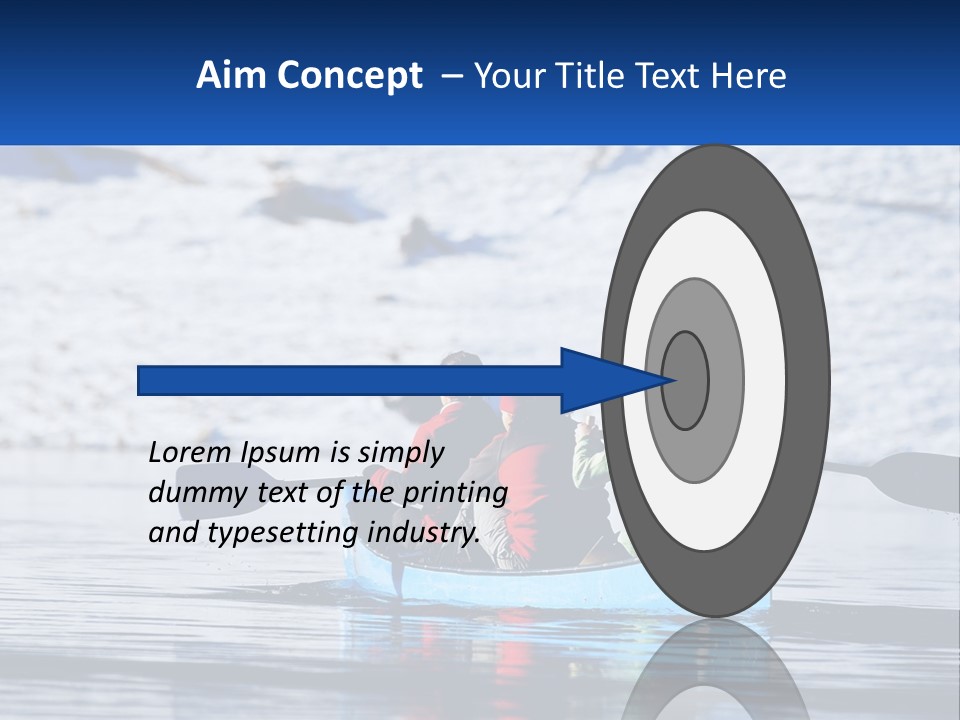 Aim Concept – Your Title Text Here

Lorem Ipsum is simply dummy text of the printing and typesetting industry.